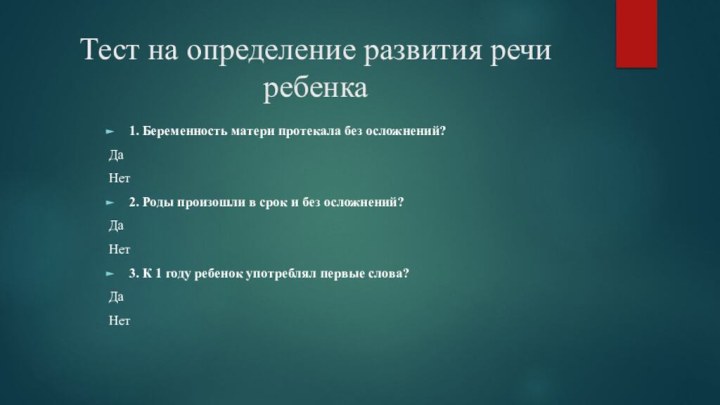 Тест на определение развития речи ребенка

1. Беременность матери протекала без осложнений?

Да

Нет

2. Роды произошли в срок и без осложнений?

Да

Нет

3. К 1 году ребенок употреблял первые слова?

Да

Нет